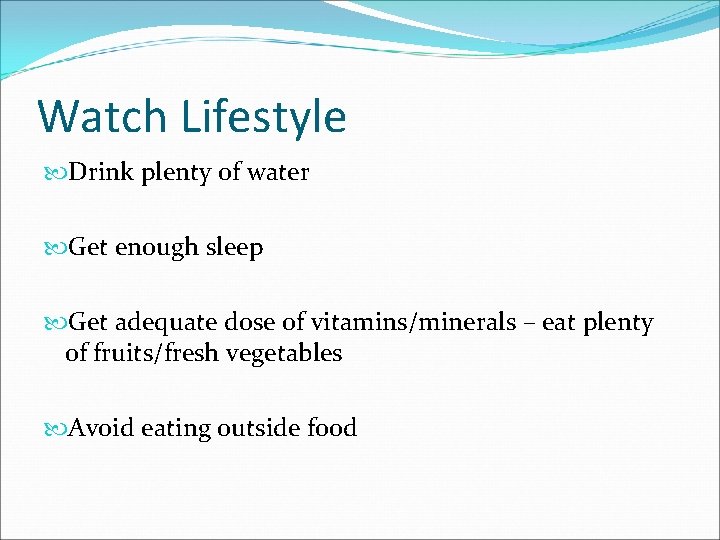 Watch Lifestyle

Drink plenty of water

Get enough sleep

Get adequate dose of vitamins/minerals – eat plenty of fruits/fresh vegetables

Avoid eating outside food